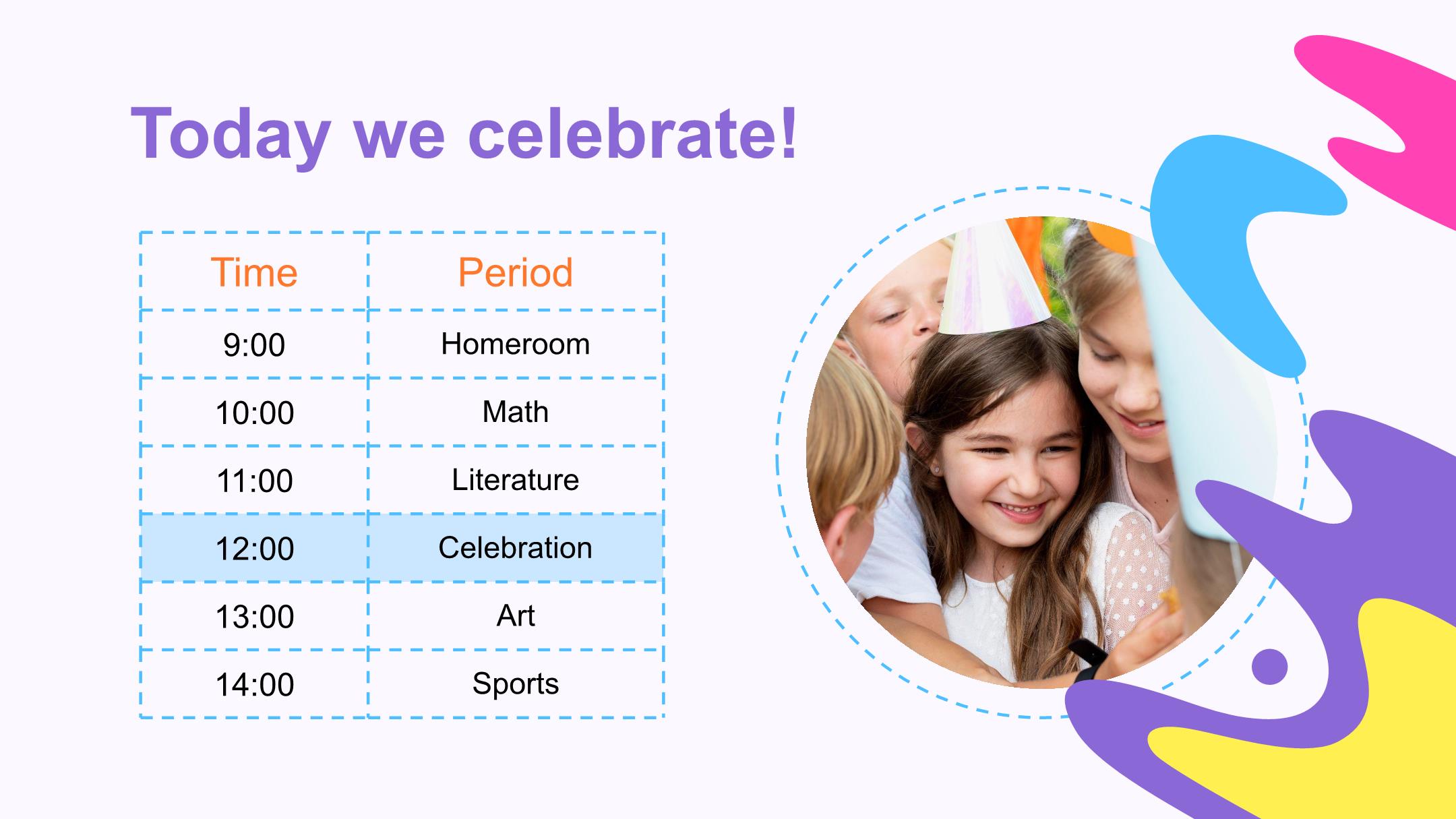 Today we celebrate!

| Time | Period |
|---|---|
| 9:00 | Homeroom |
| 10:00 | Math |
| 11:00 | Literature |
| 12:00 | Celebration |
| 13:00 | Art |
| 14:00 | Sports |